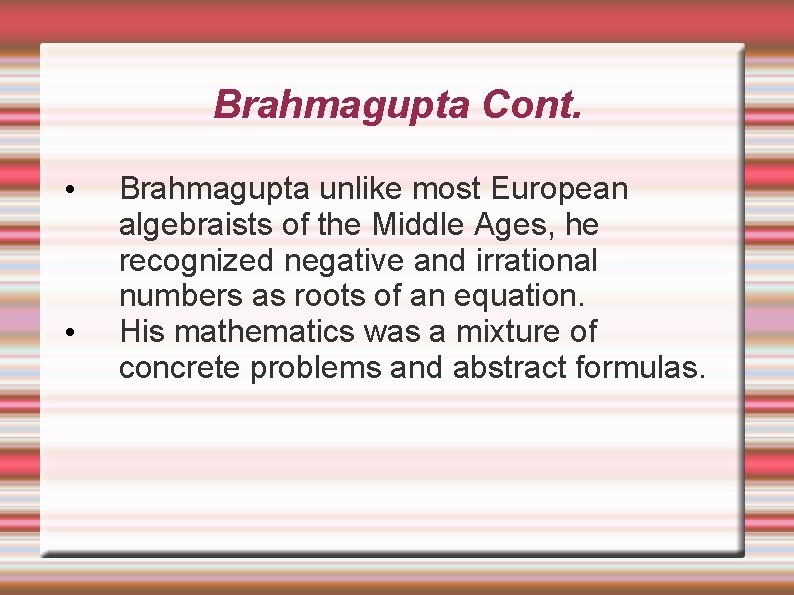 Brahmagupta Cont.

• Brahmagupta unlike most European algebraists of the Middle Ages, he recognized negative and irrational numbers as roots of an equation.
• His mathematics was a mixture of concrete problems and abstract formulas.